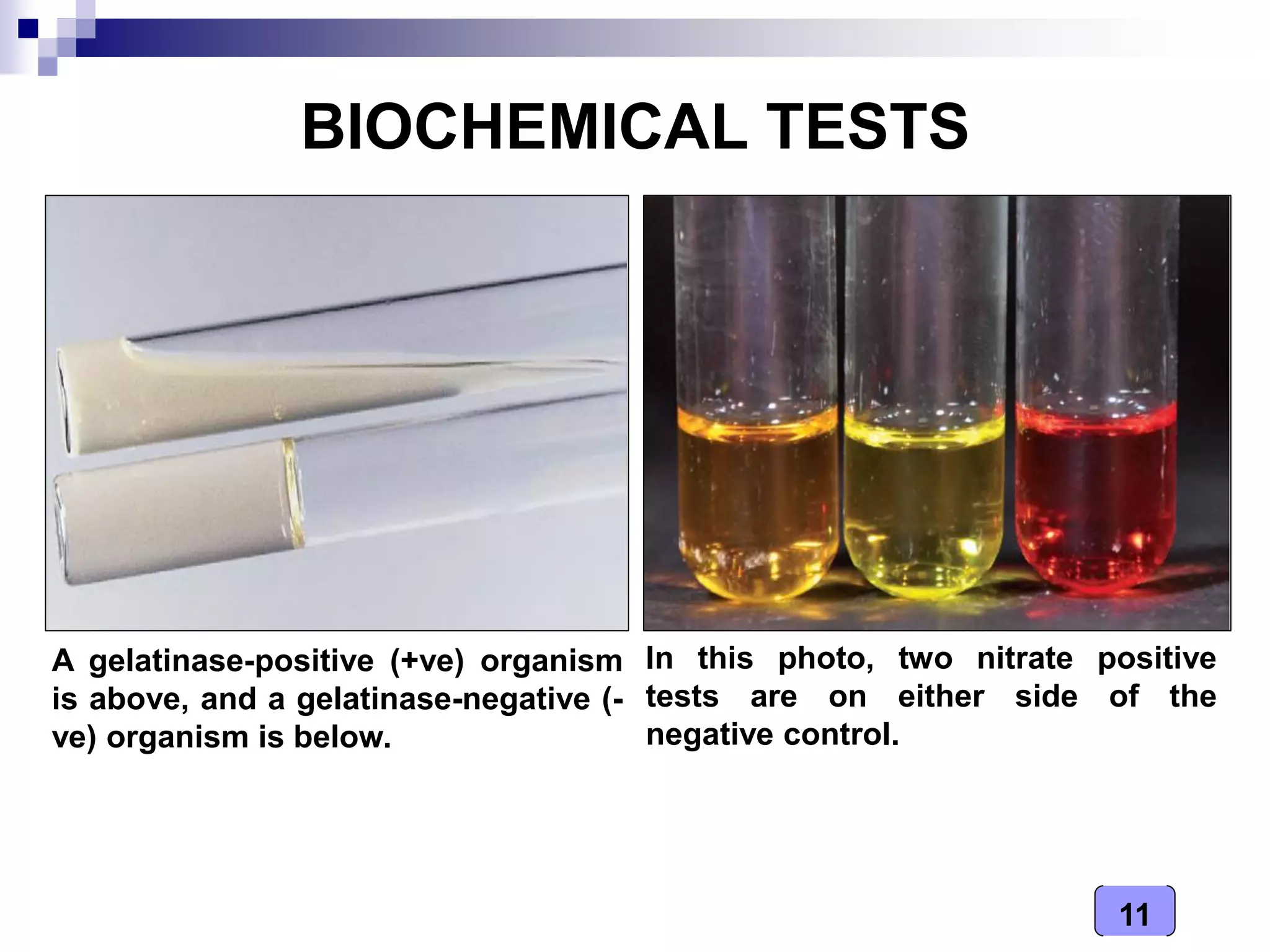 BIOCHEMICAL TESTS

A gelatinase-positive (+ve) organism is above, and a gelatinase-negative (-ve) organism is below.

In this photo, two nitrate positive tests are on either side of the negative control.

11